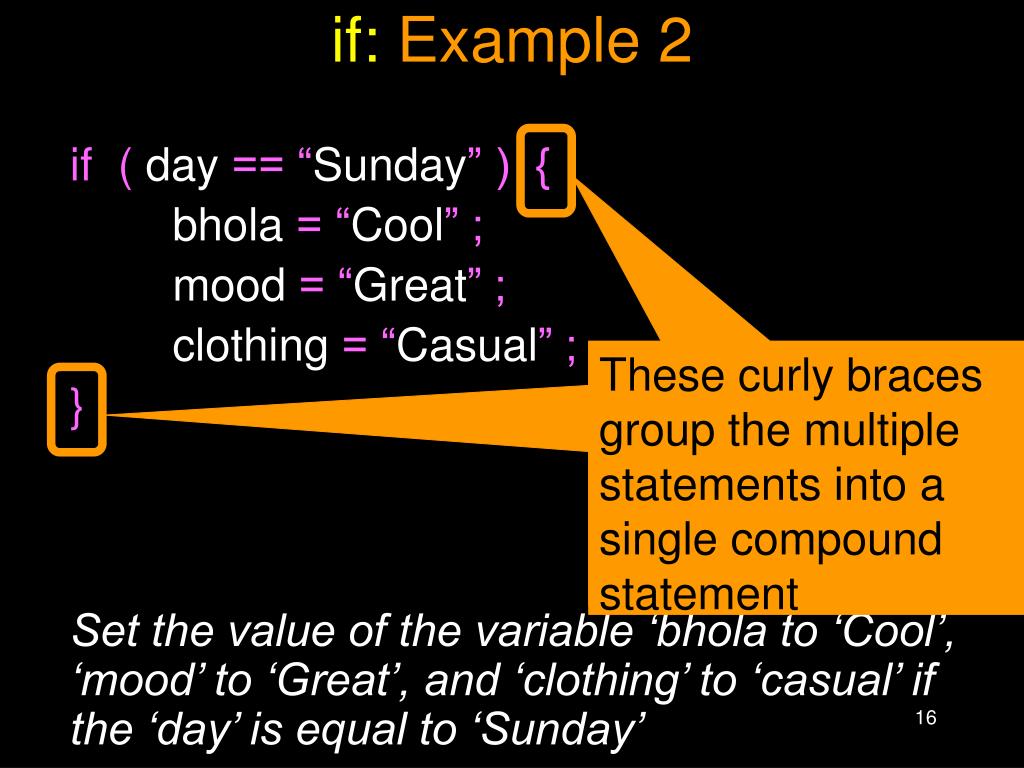 if: Example 2

if ( day == “Sunday” ) {
bhola = “Cool” ;
mood = “Great” ;
clothing = “Casual” ;
}

These curly braces group the multiple statements into a single compound statement

Set the value of the variable ‘bhola to ‘Cool’, ‘mood’ to ‘Great’, and ‘clothing’ to ‘casual’ if the ‘day’ is equal to ‘Sunday’

16